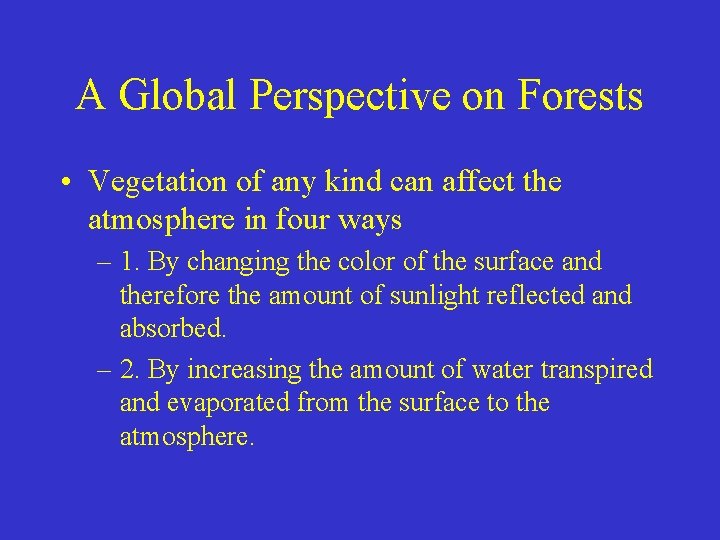 A Global Perspective on Forests

• Vegetation of any kind can affect the atmosphere in four ways

– 1. By changing the color of the surface and therefore the amount of sunlight reflected and absorbed.

– 2. By increasing the amount of water transpired and evaporated from the surface to the atmosphere.